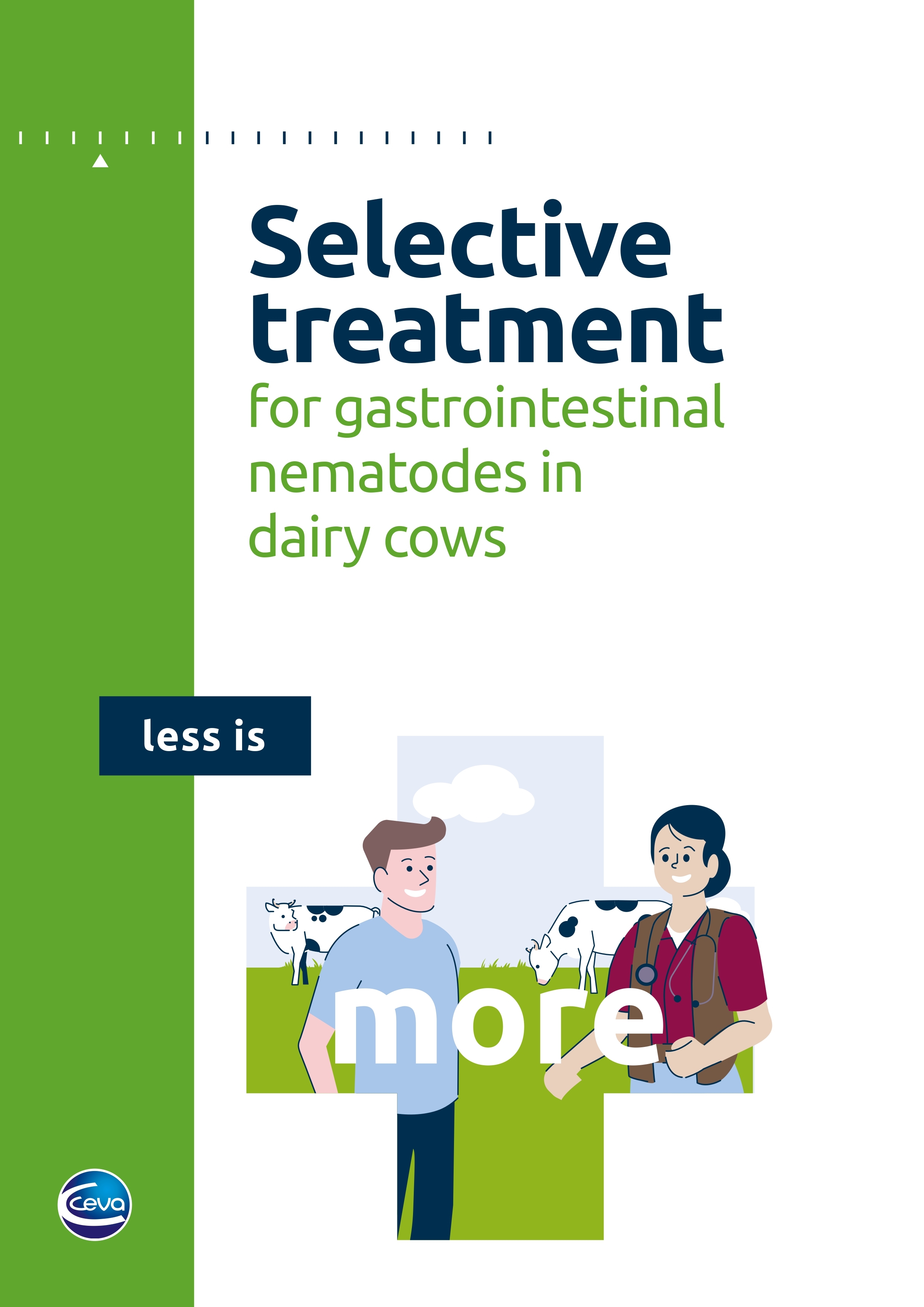 Selective treatment
for gastrointestinal nematodes in dairy cows

less is

more

Ceva